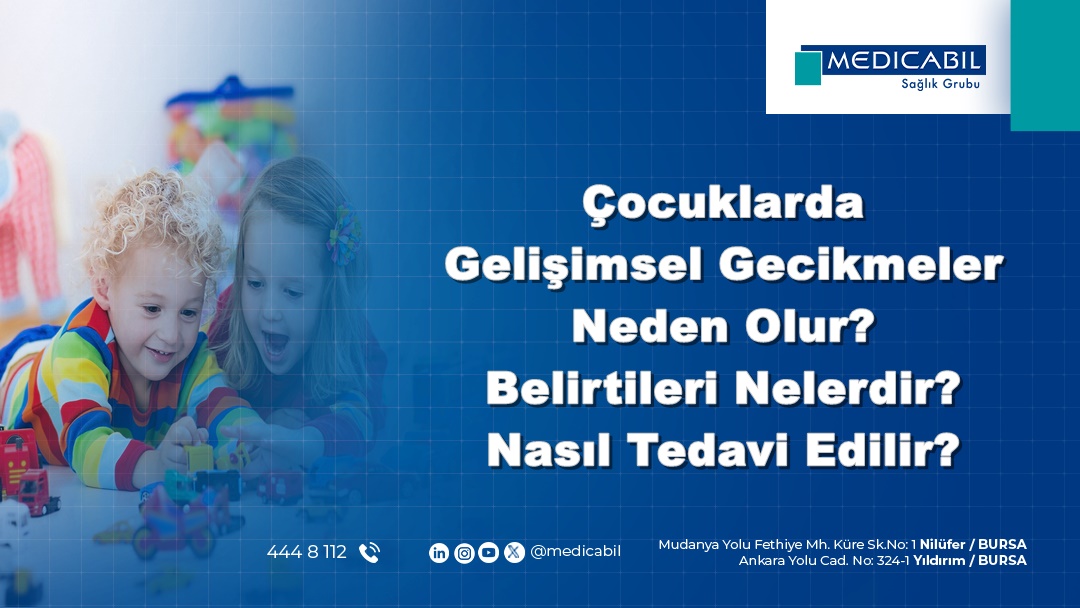 MEDICABIL
Sağlık Grubu

Çocuklarda Gelişimsel Gecikmeler Neden Olur? Belirtileri Nelerdir? Nasıl Tedavi Edilir?

444 8 112

@medicabil

Mudanya Yolu Fethiye Mh. Küre Sk.No: 1 Nilüfer / BURSA
Ankara Yolu Cad. No: 324-1 Yıldırım / BURSA